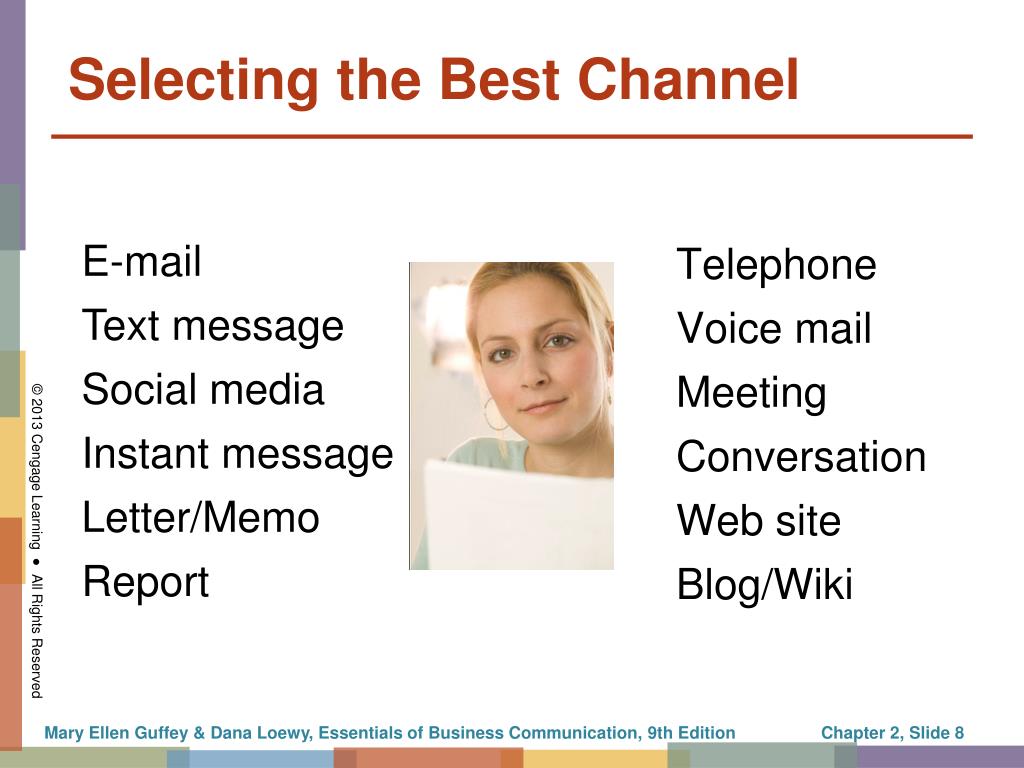 Selecting the Best Channel

E-mail
Text message
Social media
Instant message
Letter/Memo
Report

Telephone
Voice mail
Meeting
Conversation
Web site
Blog/Wiki

© 2013 Cengage Learning • All Rights Reserved

Mary Ellen Guffey & Dana Loewy, Essentials of Business Communication, 9th Edition

Chapter 2, Slide 8